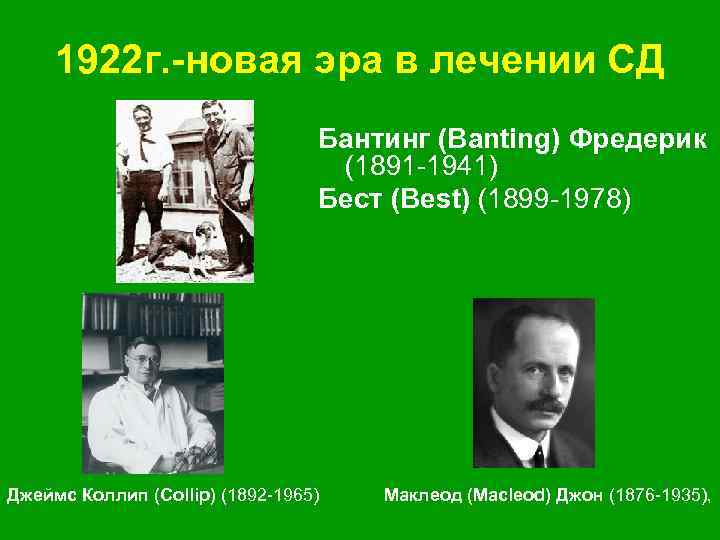 1922г.-новая эра в лечении СД

Бантинг (Banting) Фредерик (1891-1941)
Бест (Best) (1899-1978)

Джеймс Коллип (Collip) (1892-1965)

Маклеод (Macleod) Джон (1876-1935),